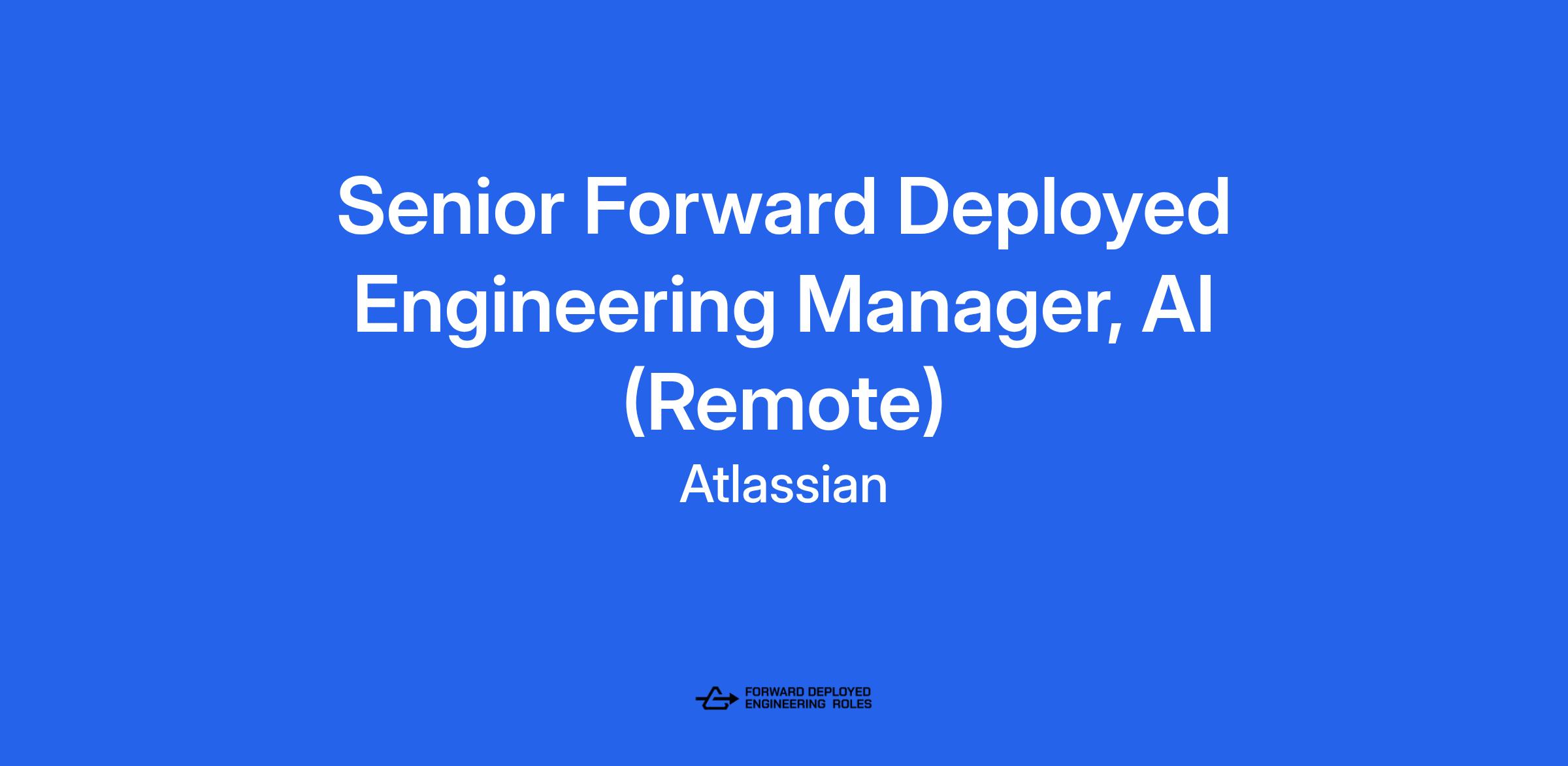 Senior Forward Deployed Engineering Manager, AI (Remote)

Atlassian

FORWARD DEPLOYED ENGINEERING ROLES